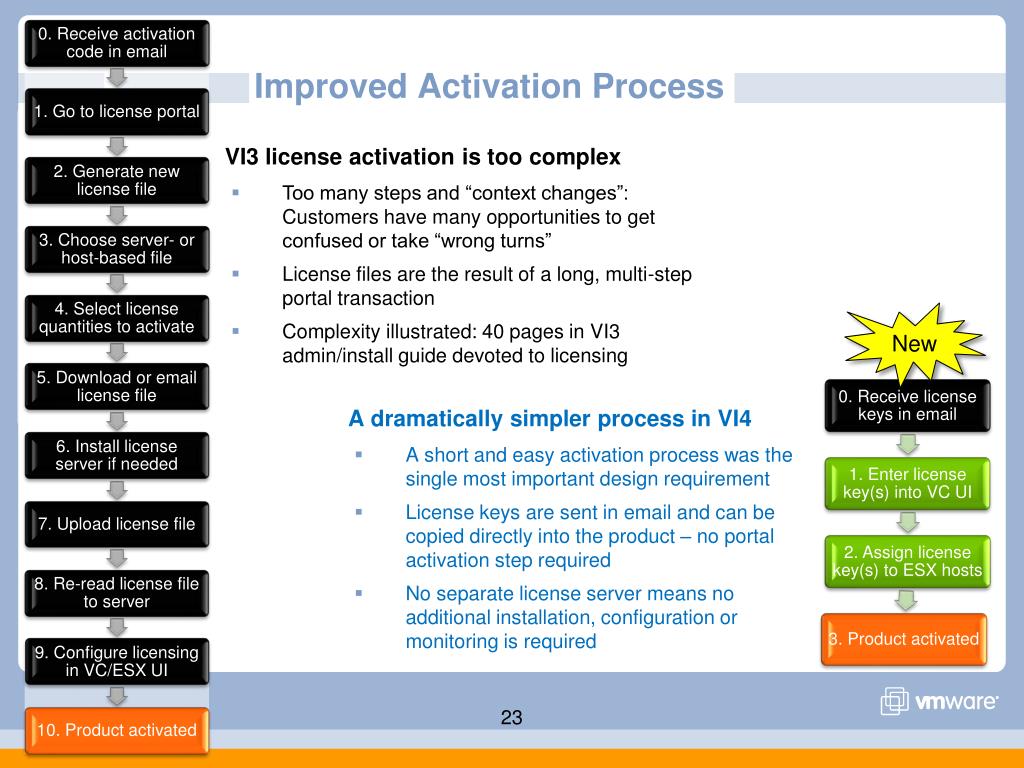 0. Receive activation code in email

1. Go to license portal

2. Generate new license file

3. Choose server- or host-based file

4. Select license quantities to activate

5. Download or email license file

6. Install license server if needed

7. Upload license file

8. Re-read license file to server

9. Configure licensing in VC/ESX UI

10. Product activated

Improved Activation Process

VI3 license activation is too complex

▪ Too many steps and “context changes”: Customers have many opportunities to get confused or take “wrong turns”

▪ License files are the result of a long, multi-step portal transaction

▪ Complexity illustrated: 40 pages in VI3 admin/install guide devoted to licensing

A dramatically simpler process in VI4

▪ A short and easy activation process was the single most important design requirement

▪ License keys are sent in email and can be copied directly into the product – no portal activation step required

▪ No separate license server means no additional installation, configuration or monitoring is required

New

0. Receive license keys in email

1. Enter license key(s) into VC UI

2. Assign license key(s) to ESX hosts

3. Product activated

23

vmware